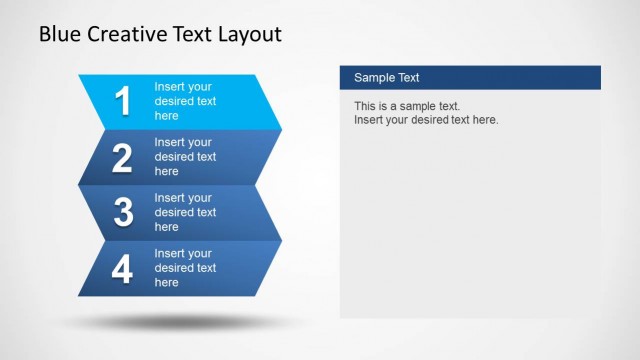 Blue Creative Text Layout

1 Insert your desired text here

2 Insert your desired text here

3 Insert your desired text here

4 Insert your desired text here

Sample Text

This is a sample text.
Insert your desired text here.